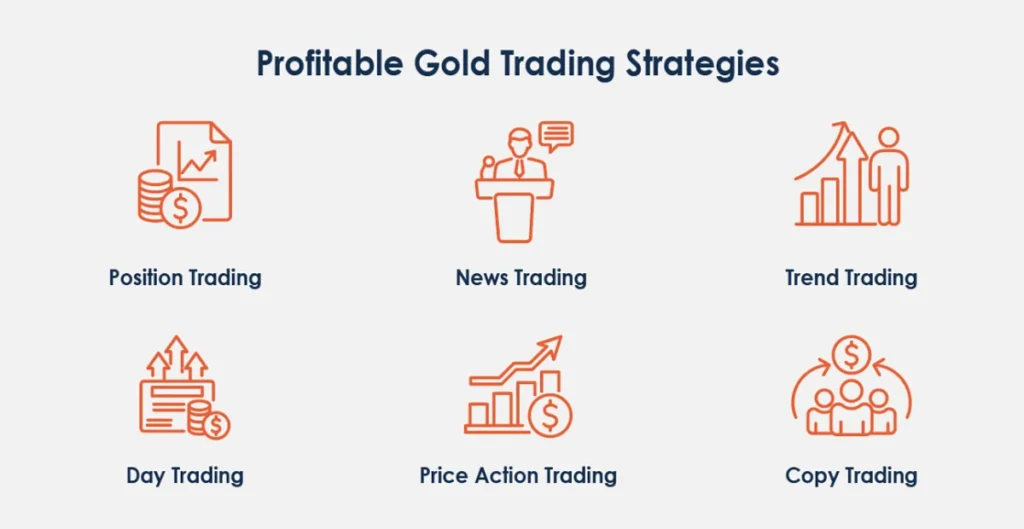 Profitable Gold Trading Strategies

Position Trading

News Trading

Trend Trading

Day Trading

Price Action Trading

Copy Trading